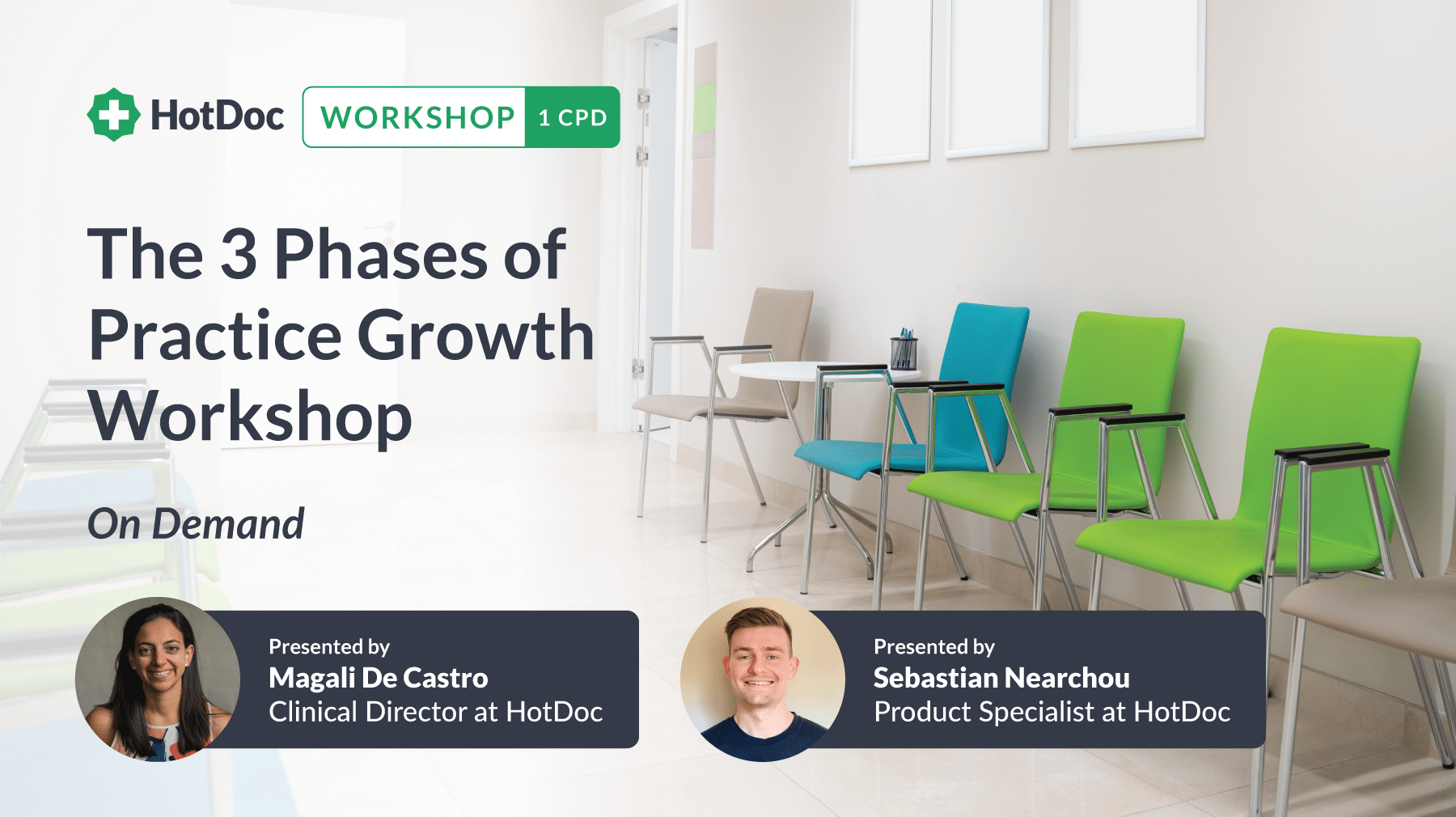 HotDoc WORKSHOP 1 CPD

The 3 Phases of Practice Growth Workshop

On Demand

Presented by
Magali De Castro
Clinical Director at HotDoc

Presented by
Sebastian Nearchou
Product Specialist at HotDoc